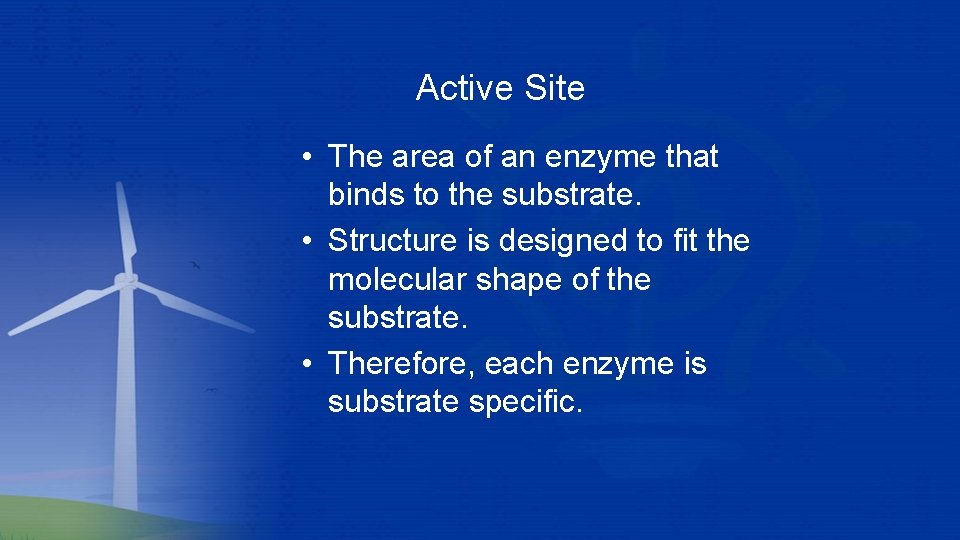 Active Site

• The area of an enzyme that binds to the substrate.
• Structure is designed to fit the molecular shape of the substrate.
• Therefore, each enzyme is substrate specific.